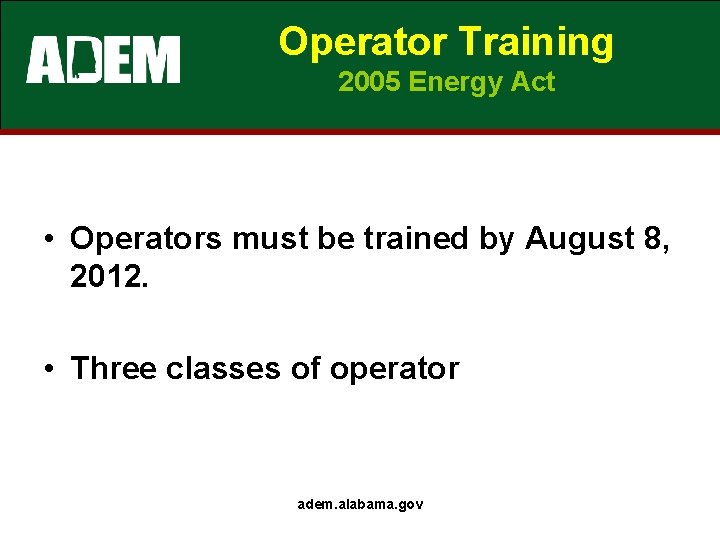 ADEM

Operator Training
2005 Energy Act

• Operators must be trained by August 8, 2012.

• Three classes of operator

adem.alabama.gov